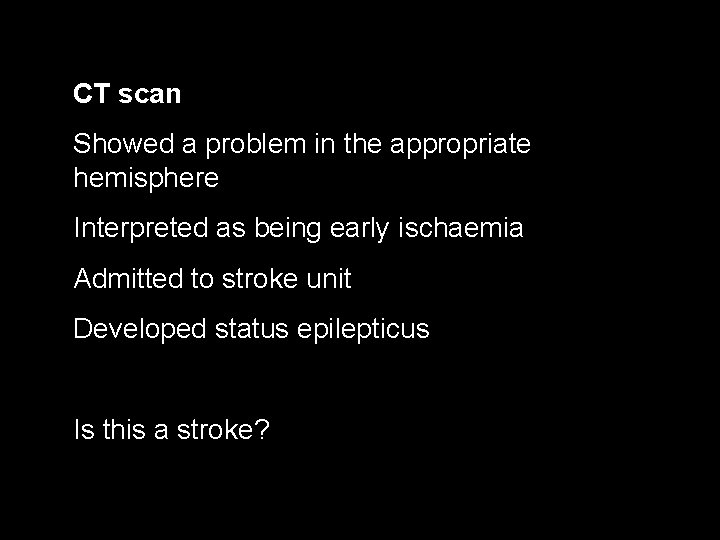 CT scan

Showed a problem in the appropriate hemisphere

Interpreted as being early ischaemia

Admitted to stroke unit

Developed status epilepticus

Is this a stroke?